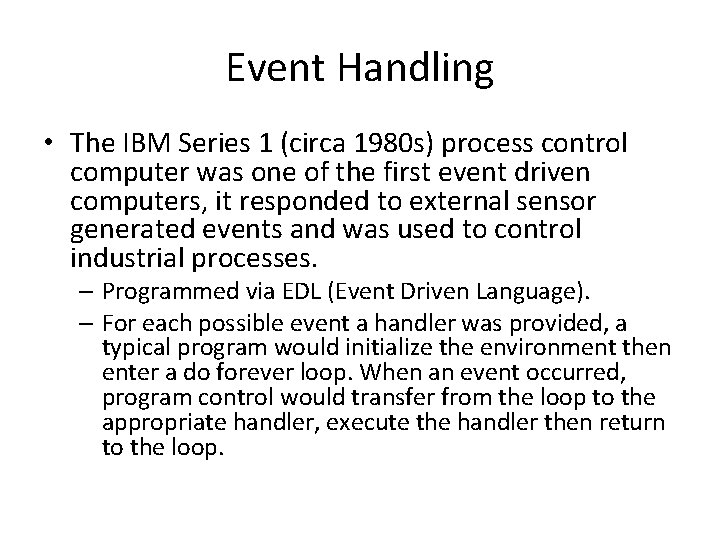 Event Handling

• The IBM Series 1 (circa 1980s) process control computer was one of the first event driven computers, it responded to external sensor generated events and was used to control industrial processes.

– Programmed via EDL (Event Driven Language).

– For each possible event a handler was provided, a typical program would initialize the environment then enter a do forever loop. When an event occurred, program control would transfer from the loop to the appropriate handler, execute the handler then return to the loop.